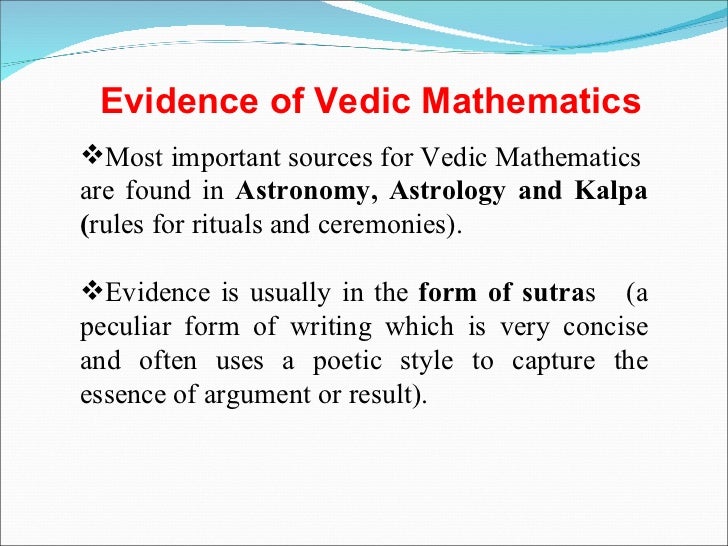 Evidence of Vedic Mathematics

❖Most important sources for Vedic Mathematics are found in Astronomy, Astrology and Kalpa (rules for rituals and ceremonies).

❖Evidence is usually in the form of sutras (a peculiar form of writing which is very concise and often uses a poetic style to capture the essence of argument or result).